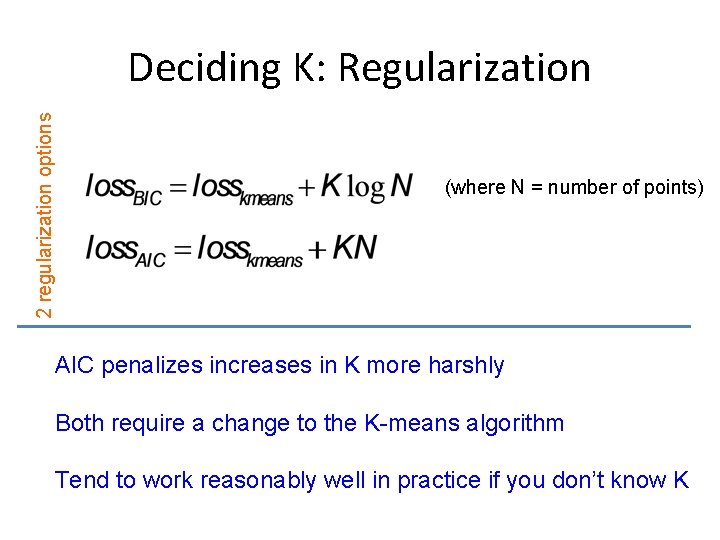 Deciding K: Regularization

2 regularization options

$loss_{BIC} = loss_{kmeans} + K \log N$ (where N = number of points)

$loss_{AIC} = loss_{kmeans} + KN$

AIC penalizes increases in K more harshly

Both require a change to the K-means algorithm

Tend to work reasonably well in practice if you don't know K